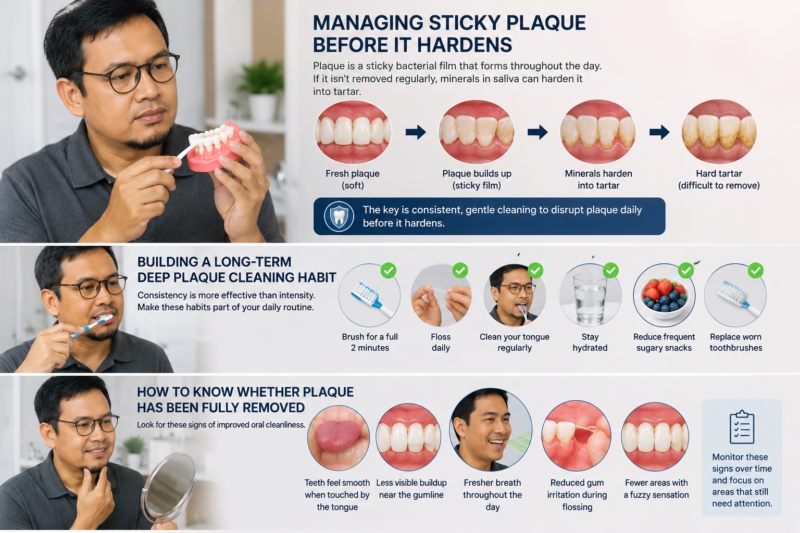 MANAGING STICKY PLAQUE BEFORE IT HARDENS

Plaque is a sticky bacterial film that forms throughout the day. If it isn't removed regularly, minerals in saliva can harden it into tartar.

Fresh plaque (soft)

Plaque builds up (sticky film)

Minerals harden into tartar

Hard tartar (difficult to remove)

The key is consistent, gentle cleaning to disrupt plaque daily before it hardens.

BUILDING A LONG-TERM DEEP PLAQUE CLEANING HABIT

Consistency is more effective than intensity. Make these habits part of your daily routine.

Brush for a full 2 minutes

Floss daily

Clean your tongue regularly

Stay hydrated

Reduce frequent sugary snacks

Replace worn toothbrushes

HOW TO KNOW WHETHER PLAQUE HAS BEEN FULLY REMOVED

Look for these signs of improved oral cleanliness.

Teeth feel smooth when touched by the tongue

Less visible buildup near the gumline

Fresher breath throughout the day

Reduced gum irritation during flossing

Fewer areas with a fuzzy sensation

Monitor these signs over time and focus on areas that still need attention.